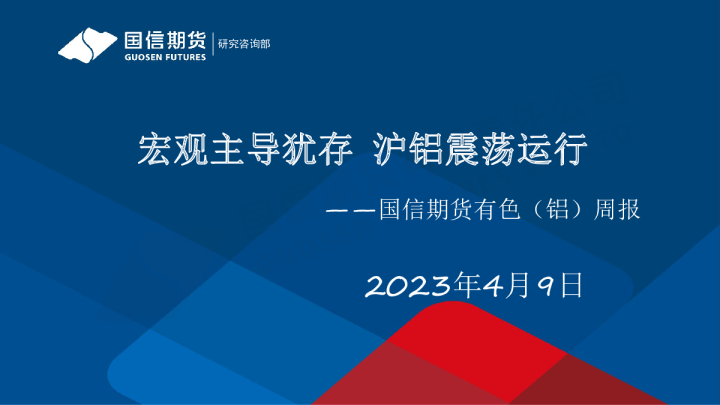 国信期货
GUOSEN FUTURES
研究咨询部

宏观主导犹存 沪铝震荡运行

——国信期货有色（铝）周报

2023年4月9日